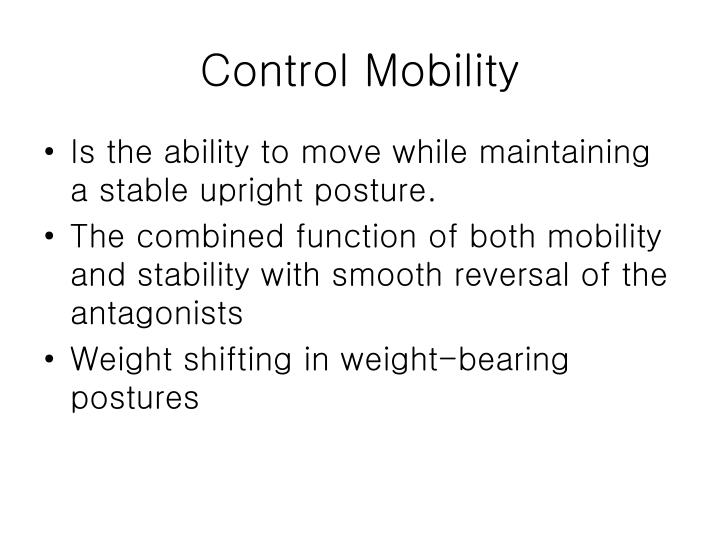 Control Mobility

• Is the ability to move while maintaining a stable upright posture.
• The combined function of both mobility and stability with smooth reversal of the antagonists
• Weight shifting in weight-bearing postures